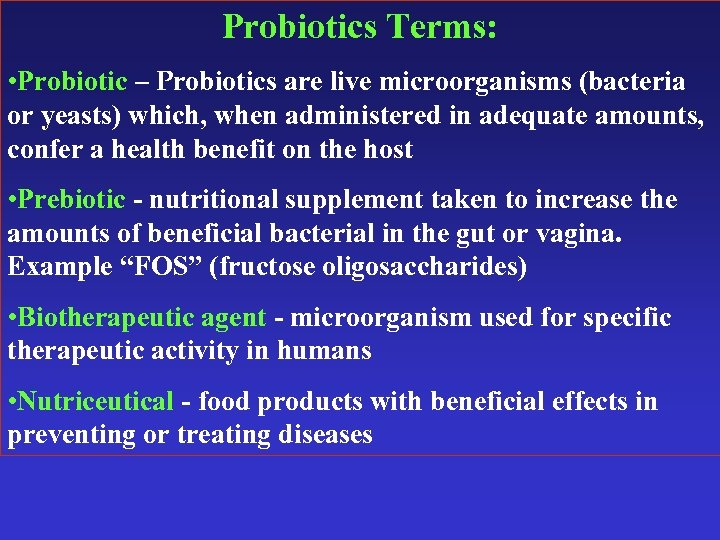 Probiotics Terms:

•Probiotic – Probiotics are live microorganisms (bacteria or yeasts) which, when administered in adequate amounts, confer a health benefit on the host

•Prebiotic - nutritional supplement taken to increase the amounts of beneficial bacterial in the gut or vagina. Example “FOS” (fructose oligosaccharides)

•Biotherapeutic agent - microorganism used for specific therapeutic activity in humans

•Nutriceutical - food products with beneficial effects in preventing or treating diseases